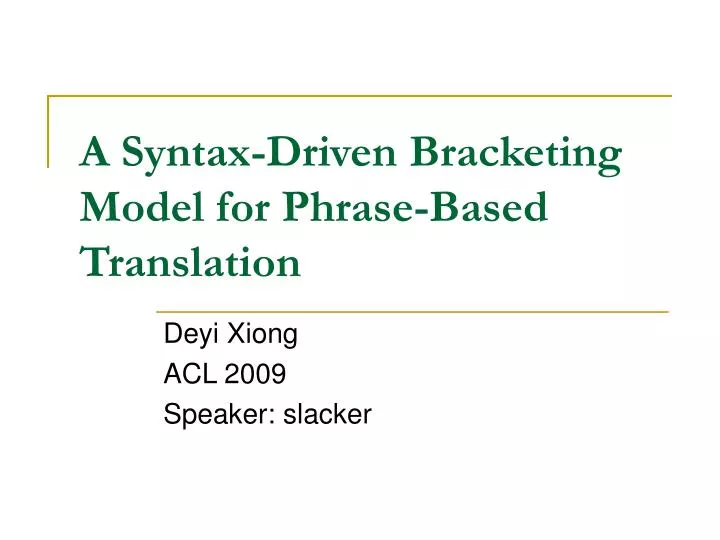 A Syntax-Driven Bracketing Model for Phrase-Based Translation

Deyi Xiong
ACL 2009
Speaker: slacker